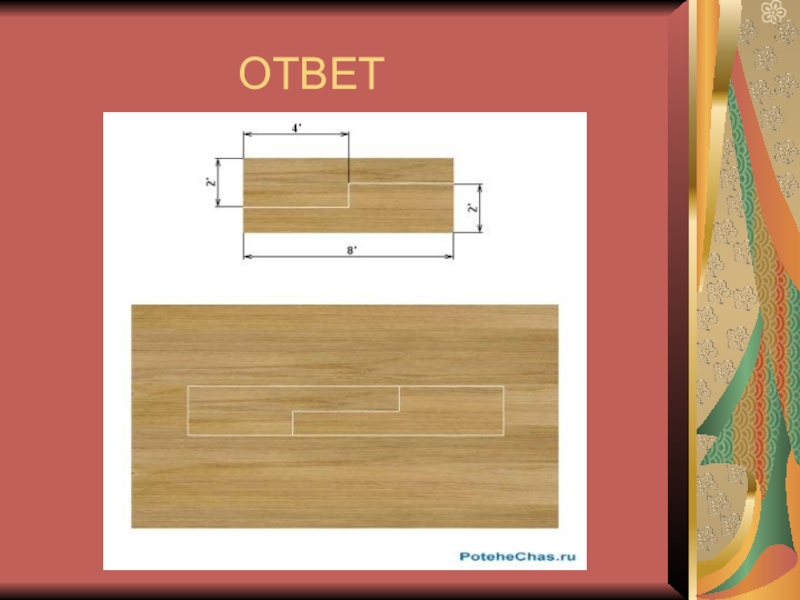 ОТВЕТ

4'

2'

2'

8'

PoteheChas.ru